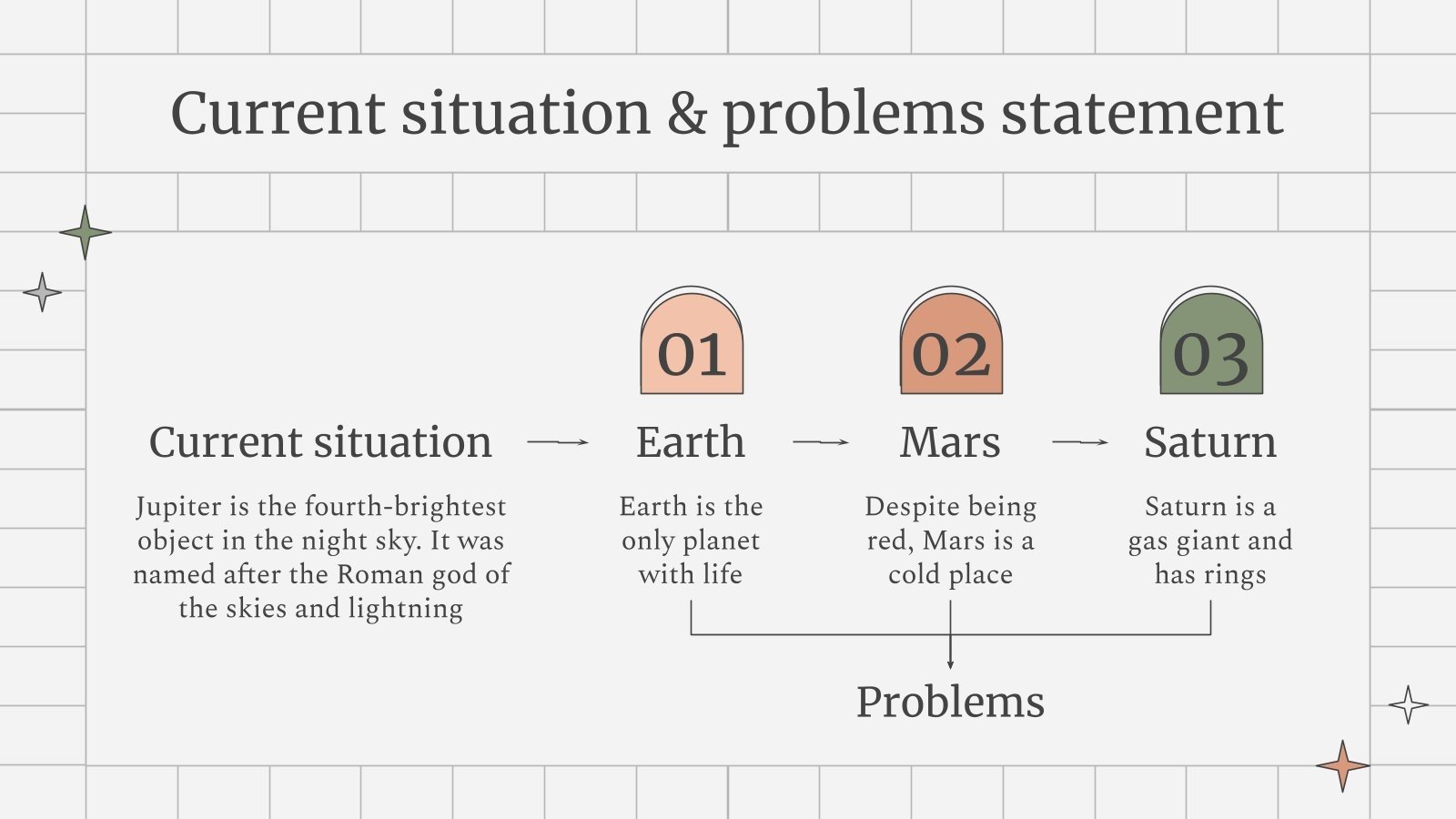 Current situation & problems statement

Current situation

Jupiter is the fourth-brightest object in the night sky. It was named after the Roman god of the skies and lightning

01

Earth

Earth is the only planet with life

02

Mars

Despite being red, Mars is a cold place

03

Saturn

Saturn is a gas giant and has rings

Problems